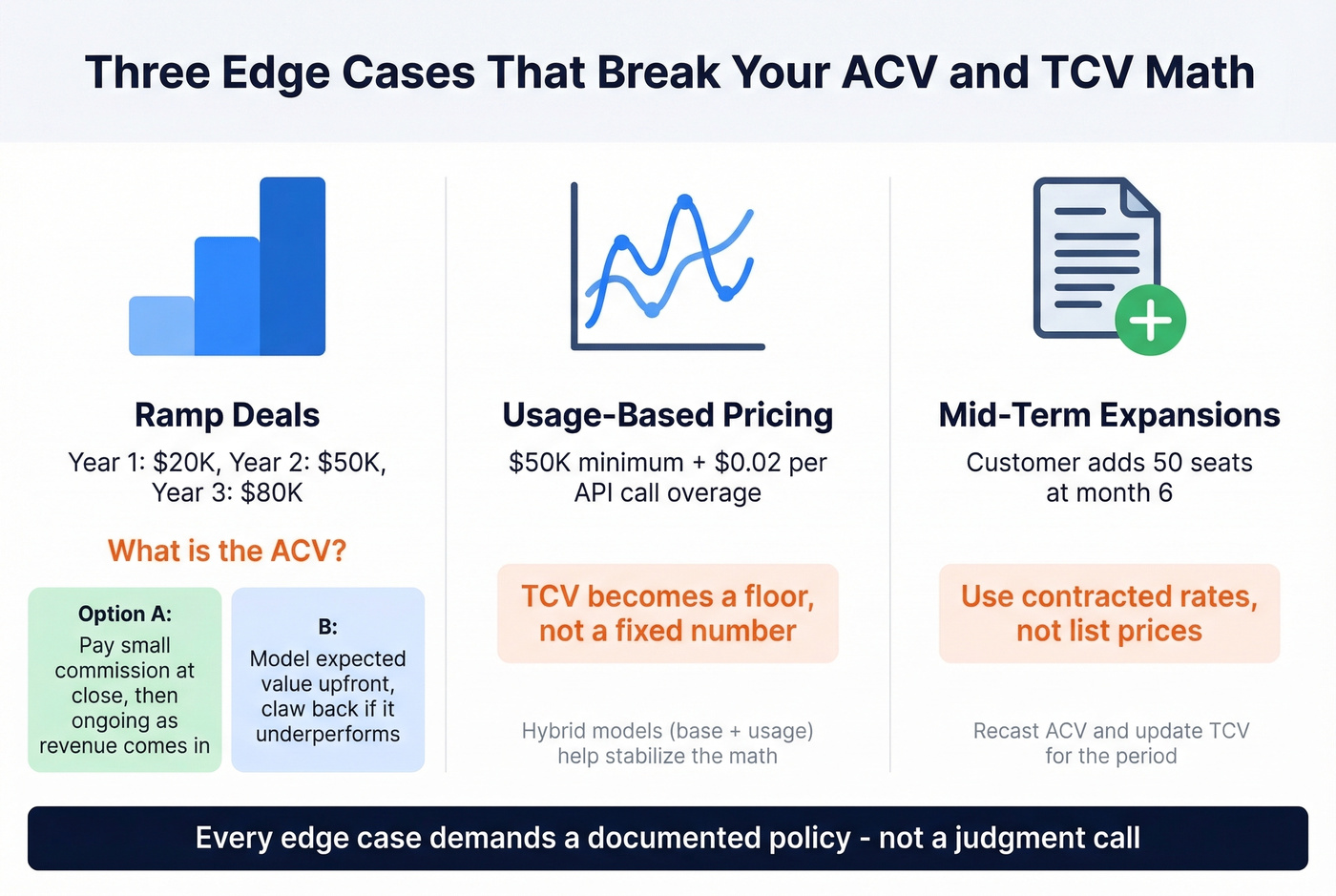 Three Edge Cases That Break Your ACV and TCV Math

Ramp Deals

Year 1: \$20K, Year 2: \$50K, Year 3: \$80K

What is the ACV?

Option A:
Pay small commission at close, then ongoing as revenue comes in

B:
Model expected value upfront, claw back if it underperforms

Usage-Based Pricing

\$50K minimum + \$0.02 per API call overage

TCV becomes a floor, not a fixed number

Hybrid models (base + usage) help stabilize the math

Mid-Term Expansions

Customer adds 50 seats at month 6

Use contracted rates, not list prices

Recast ACV and update TCV for the period

Every edge case demands a documented policy - not a judgment call